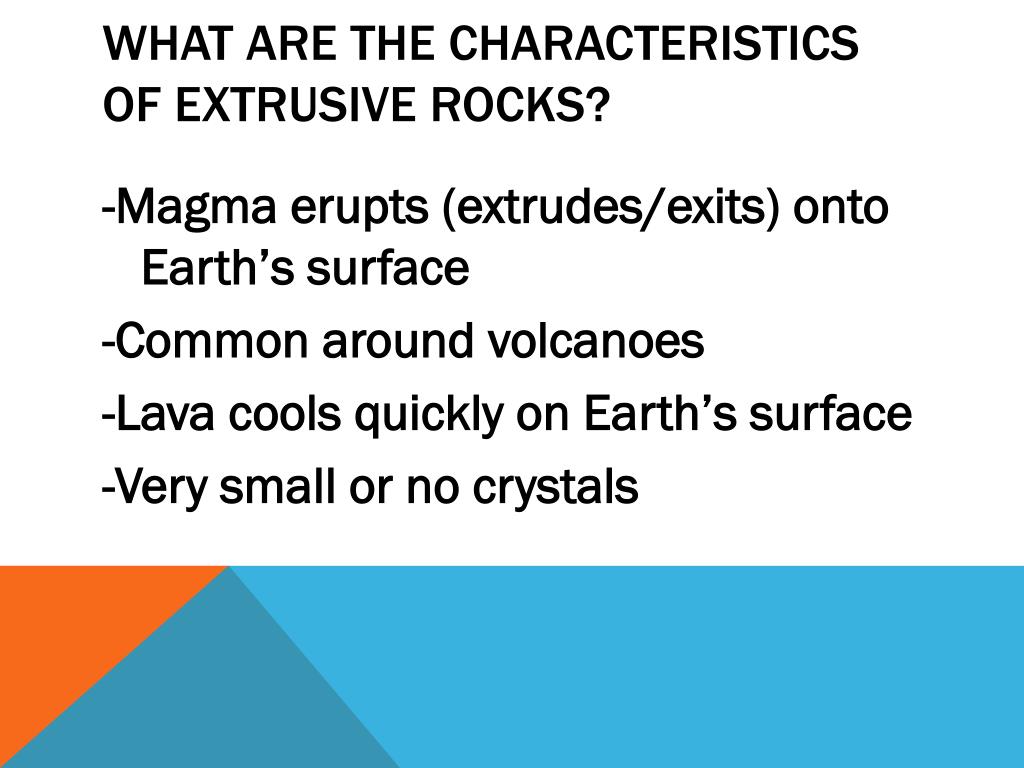 WHAT ARE THE CHARACTERISTICS OF EXTRUSIVE ROCKS?

-Magma erupts (extrudes/exits) onto Earth’s surface

-Common around volcanoes

-Lava cools quickly on Earth’s surface

-Very small or no crystals